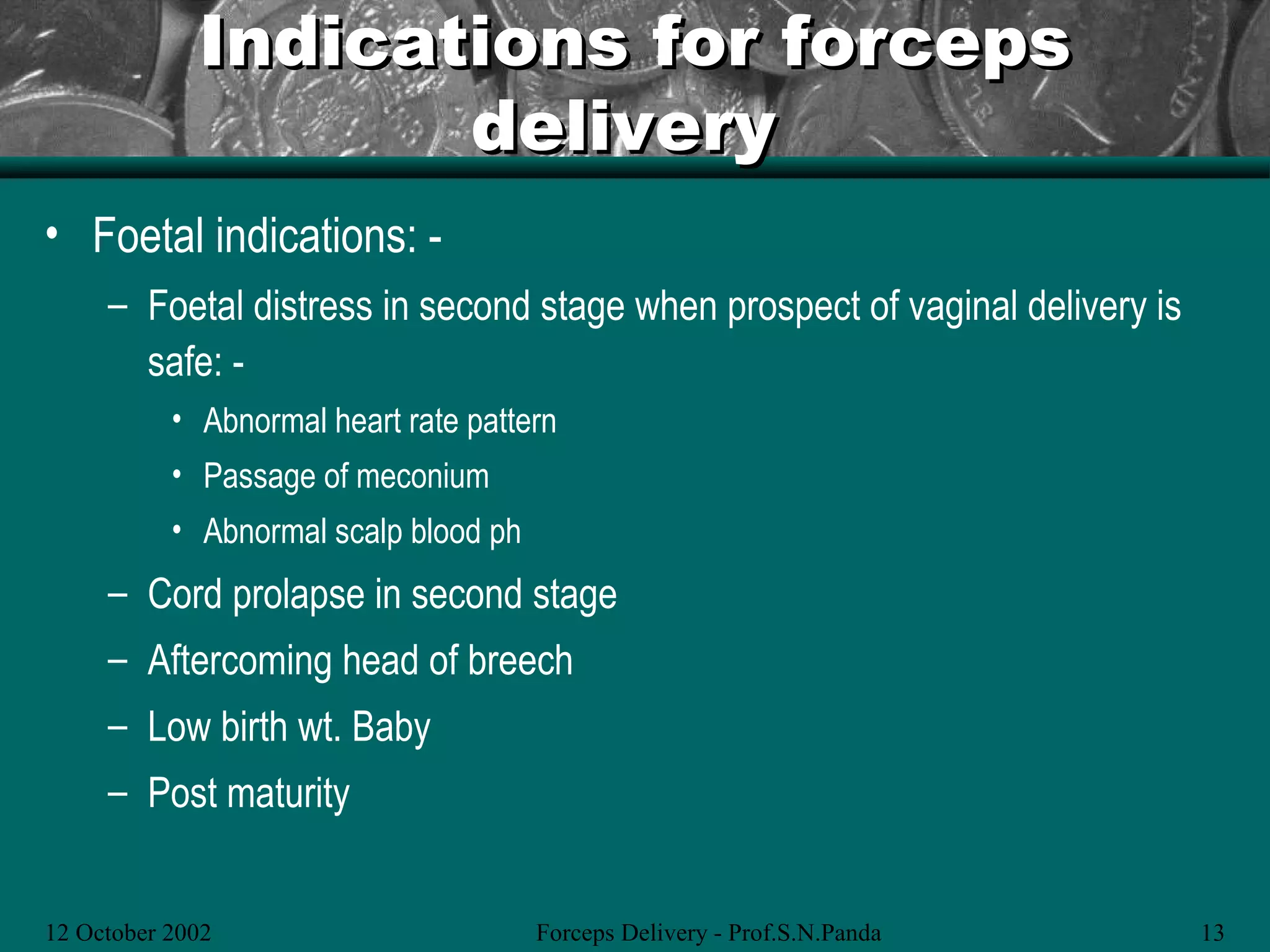 Indications for forceps delivery

• Foetal indications: -

– Foetal distress in second stage when prospect of vaginal delivery is safe: -

• Abnormal heart rate pattern

• Passage of meconium

• Abnormal scalp blood ph

– Cord prolapse in second stage

– Aftercoming head of breech

– Low birth wt. Baby

– Post maturity

12 October 2002

Forceps Delivery - Prof.S.N.Panda

13